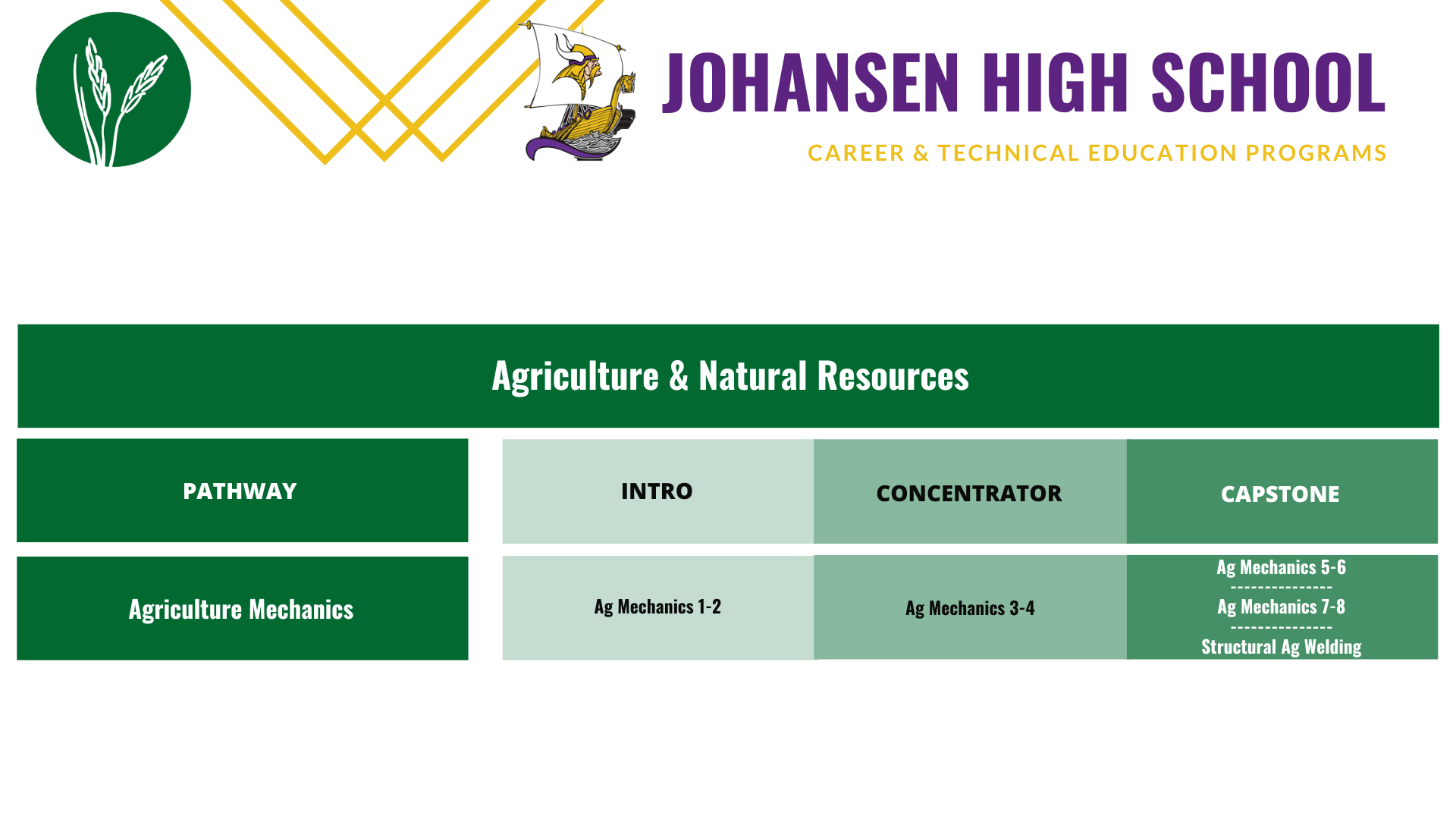 JOHANSEN HIGH SCHOOL

CAREER & TECHNICAL EDUCATION PROGRAMS

Agriculture & Natural Resources

| PATHWAY | INTRO | CONCENTRATOR | CAPSTONE |
|---|---|---|---|
| Agriculture Mechanics | Ag Mechanics 1-2 | Ag Mechanics 3-4 | Ag Mechanics 5-6 --------------- Ag Mechanics 7-8 --------------- Structural Ag Welding |